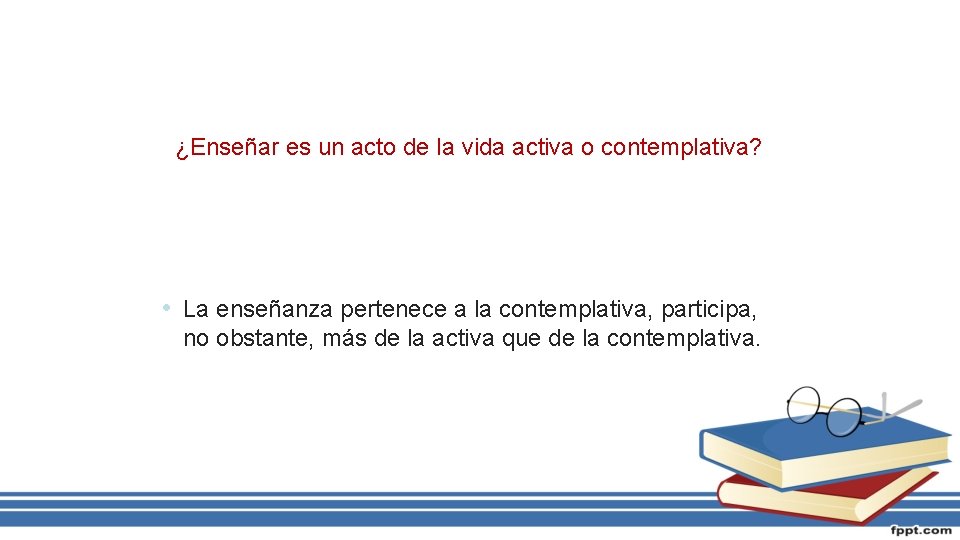 ¿Enseñar es un acto de la vida activa o contemplativa?

• La enseñanza pertenece a la contemplativa, participa, no obstante, más de la activa que de la contemplativa.

fppt.com